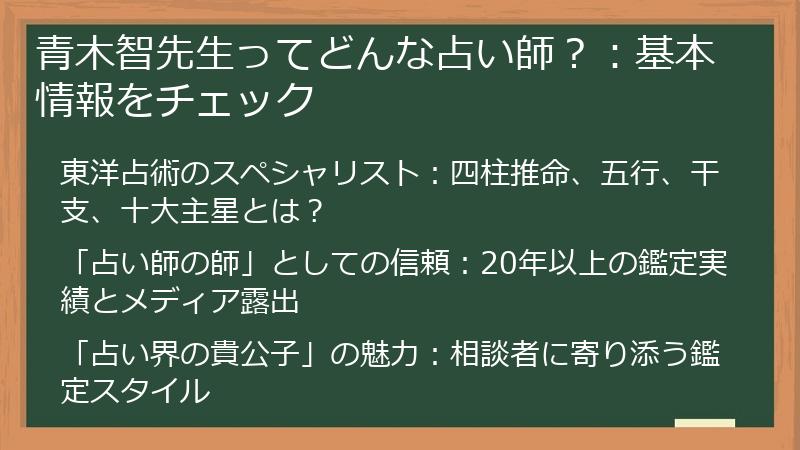 青木智先生ってどんな占い師？：基本情報をチェック

東洋占術のスペシャリスト：四柱推命、五行、干支、十大主星とは？

「占い師の師」としての信頼：20年以上の鑑定実績とメディア露出

「占い界の貴公子」の魅力：相談者に寄り添う鑑定スタイル